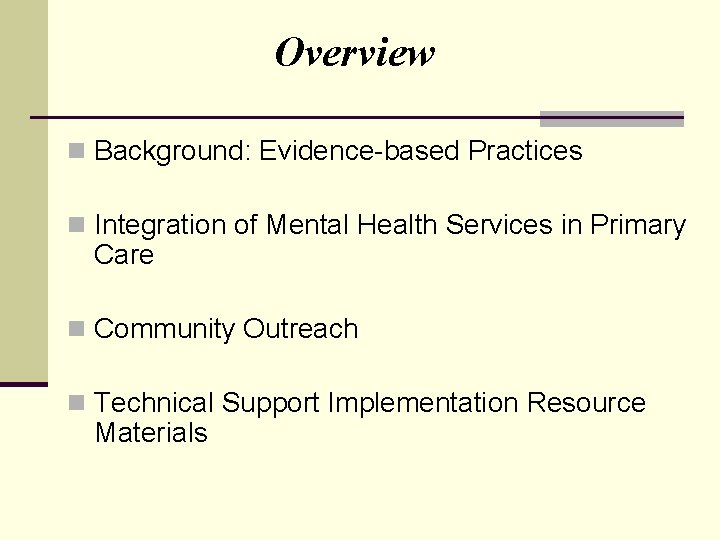 Overview

Background: Evidence-based Practices

Integration of Mental Health Services in Primary Care

Community Outreach

Technical Support Implementation Resource Materials